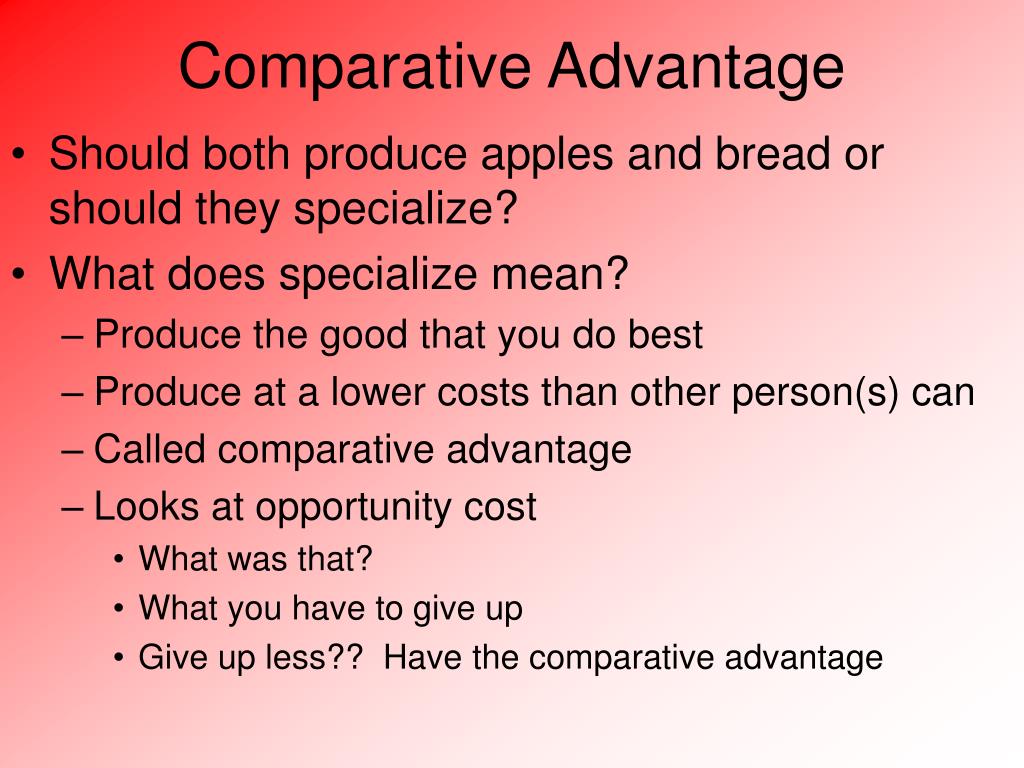 Comparative Advantage

• Should both produce apples and bread or should they specialize?
• What does specialize mean?
– Produce the good that you do best
– Produce at a lower costs than other person(s) can
– Called comparative advantage
– Looks at opportunity cost
• What was that?
• What you have to give up
• Give up less?? Have the comparative advantage